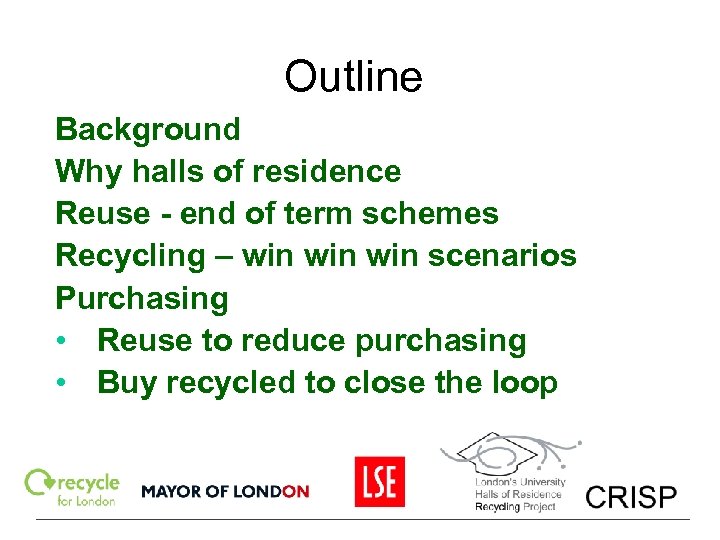 Outline

Background
Why halls of residence
Reuse - end of term schemes
Recycling – win win win scenarios
Purchasing
• Reuse to reduce purchasing
• Buy recycled to close the loop

recycle for London

MAYOR OF LONDON

LSE

London's University Halls of Residence Recycling Project

CRISP